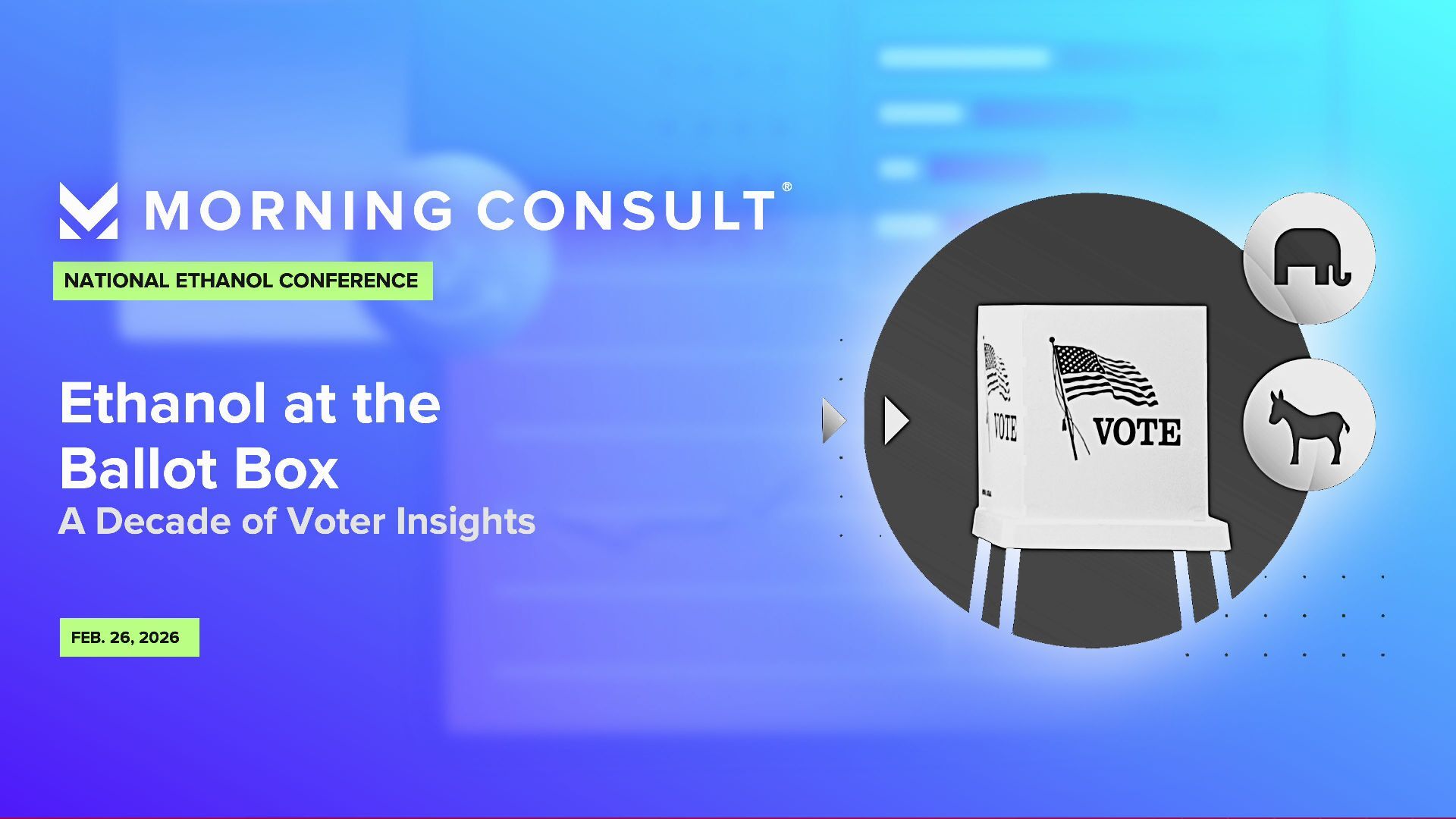 MORNING CONSULT®

NATIONAL ETHANOL CONFERENCE

Ethanol at the Ballot Box

A Decade of Voter Insights

FEB. 26, 2026

VOTE

VOTE